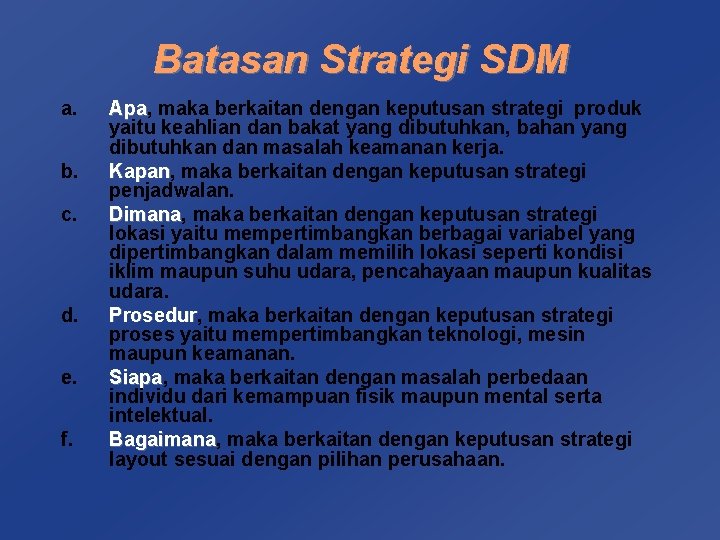 Batasan Strategi SDM

a. Apa, maka berkaitan dengan keputusan strategi produk yaitu keahlian dan bakat yang dibutuhkan, bahan yang dibutuhkan dan masalah keamanan kerja.

b. Kapan, maka berkaitan dengan keputusan strategi penjadwalan.

c. Dimana, maka berkaitan dengan keputusan strategi lokasi yaitu mempertimbangkan berbagai variabel yang dipertimbangkan dalam memilih lokasi seperti kondisi iklim maupun suhu udara, pencahayaan maupun kualitas udara.

d. Prosedur, maka berkaitan dengan keputusan strategi proses yaitu mempertimbangkan teknologi, mesin maupun keamanan.

e. Siapa, maka berkaitan dengan masalah perbedaan individu dari kemampuan fisik maupun mental serta intelektual.

f. Bagaimana, maka berkaitan dengan keputusan strategi layout sesuai dengan pilihan perusahaan.